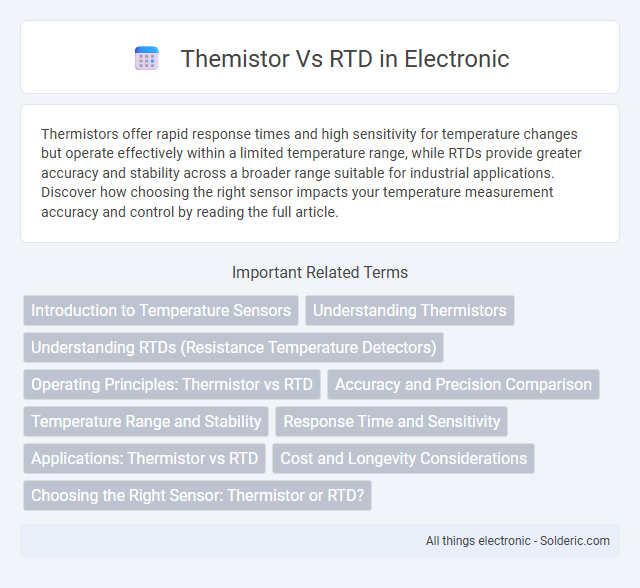 Themistor Vs RTD in Electronic

Thermistors offer rapid response times and high sensitivity for temperature changes but operate effectively within a limited temperature range, while RTDs provide greater accuracy and stability across a broader range suitable for industrial applications. Discover how choosing the right sensor impacts your temperature measurement accuracy and control by reading the full article.

Important Related Terms

Introduction to Temperature Sensors

Understanding Thermistors

Understanding RTDs (Resistance Temperature Detectors)

Operating Principles: Thermistor vs RTD

Accuracy and Precision Comparison

Temperature Range and Stability

Response Time and Sensitivity

Applications: Thermistor vs RTD

Cost and Longevity Considerations

Choosing the Right Sensor: Thermistor or RTD?

All things electronic - Solderic.com